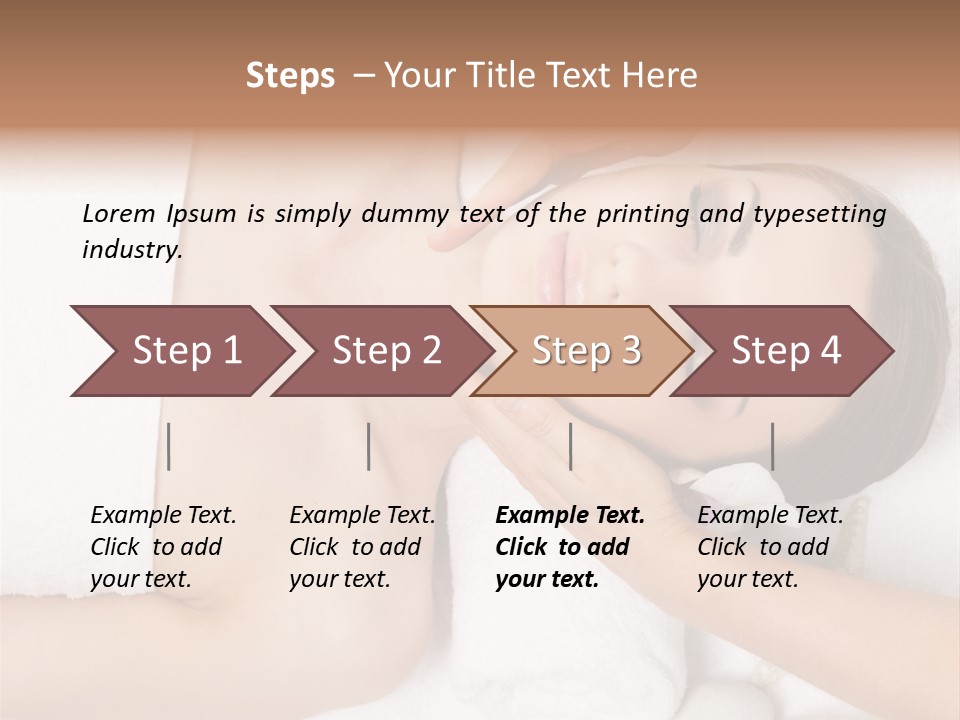 Steps – Your Title Text Here

Lorem Ipsum is simply dummy text of the printing and typesetting industry.

Step 1

Step 2

Step 3

Step 4

Example Text. Click to add your text.

Example Text. Click to add your text.

Example Text. Click to add your text.

Example Text. Click to add your text.